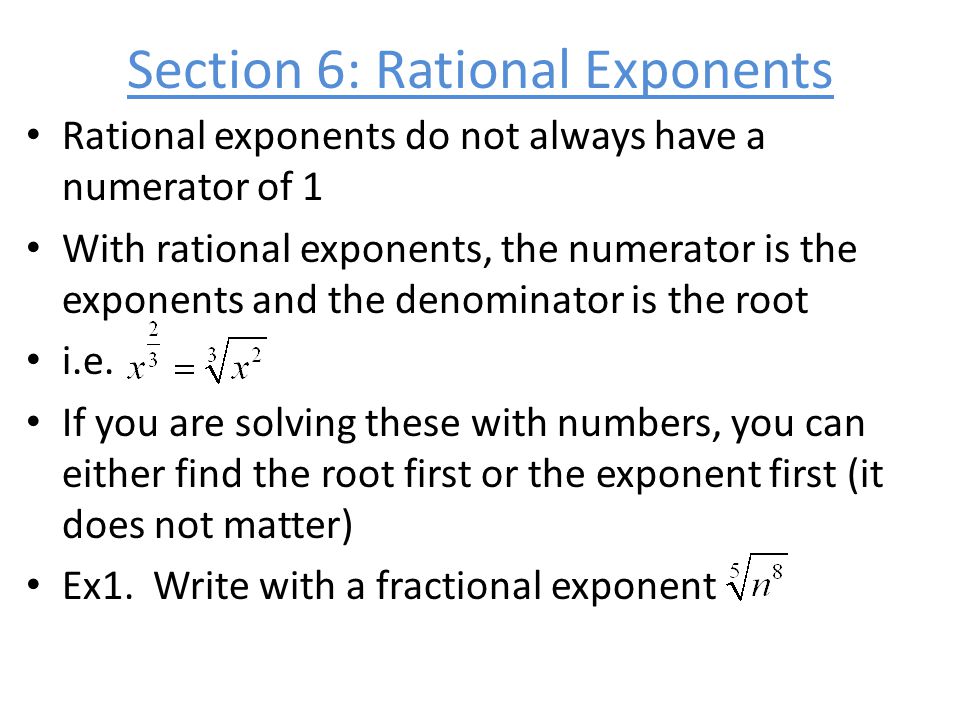 Section 6: Rational Exponents

• Rational exponents do not always have a numerator of 1

• With rational exponents, the numerator is the exponents and the denominator is the root

• i.e. $x^{\frac{2}{3}} = \sqrt[3]{x^2}$

• If you are solving these with numbers, you can either find the root first or the exponent first (it does not matter)

• Ex1. Write with a fractional exponent $\sqrt[5]{n^8}$